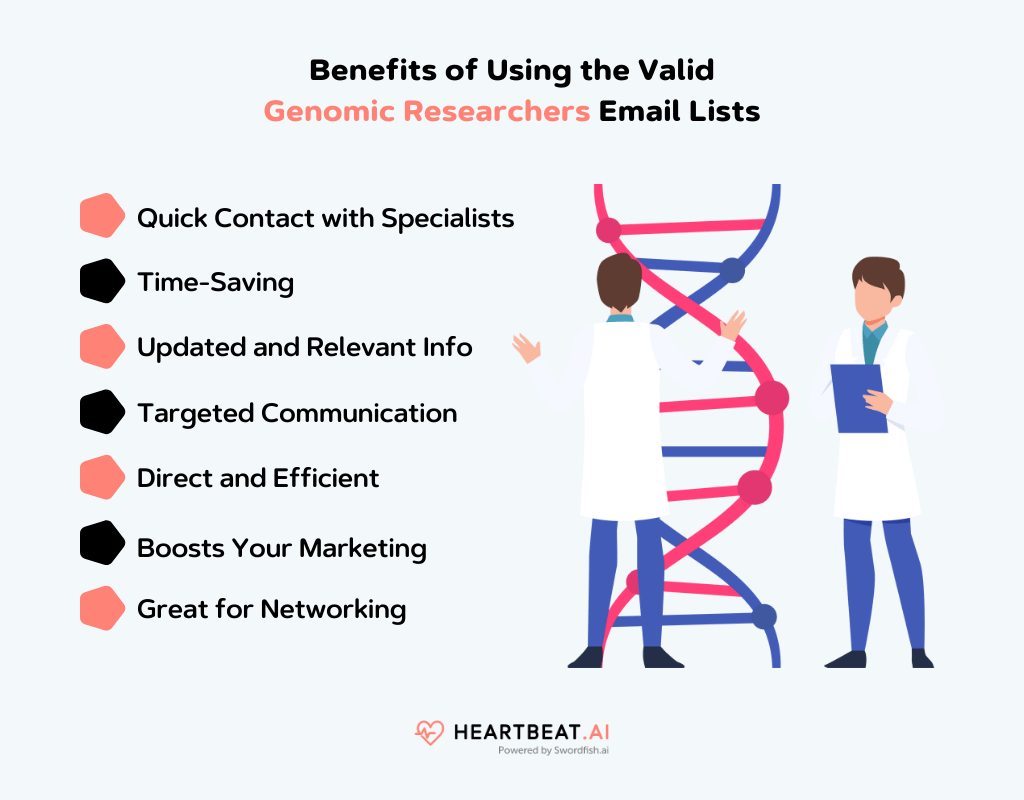 Benefits of Using the Valid
Genomic Researchers Email Lists

Quick Contact with Specialists

Time-Saving

Updated and Relevant Info

Targeted Communication

Direct and Efficient

Boosts Your Marketing

Great for Networking

HEARTBEAT.AI
Powered by Swordfish.ai